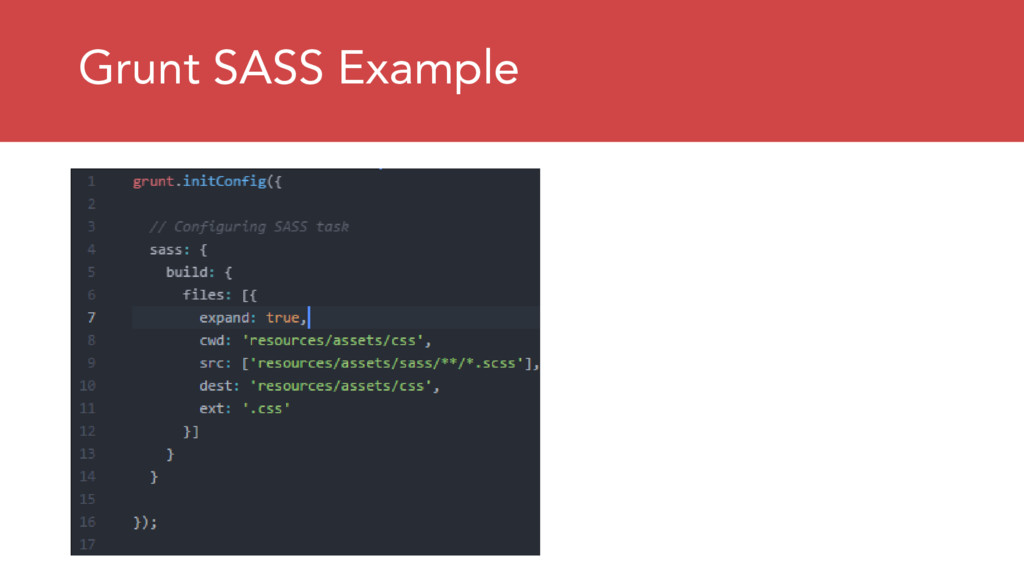 Grunt SASS Example

1 grunt.initConfig({
2
3 // Configuring SASS task
4 sass: {
5 build: {
6 files: [{
7 expand: true,
8 cwd: 'resources/assets/css',
9 src: ['resources/assets/sass/**/*.scss'],
10 dest: 'resources/assets/css',
11 ext: '.css'
12 }]
13 }
14 }
15
16 });
17